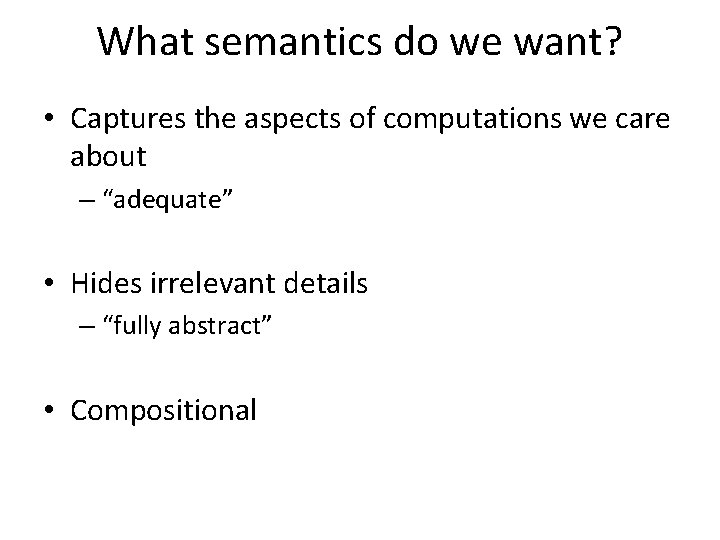 What semantics do we want?

• Captures the aspects of computations we care about
– “adequate”

• Hides irrelevant details
– “fully abstract”

• Compositional